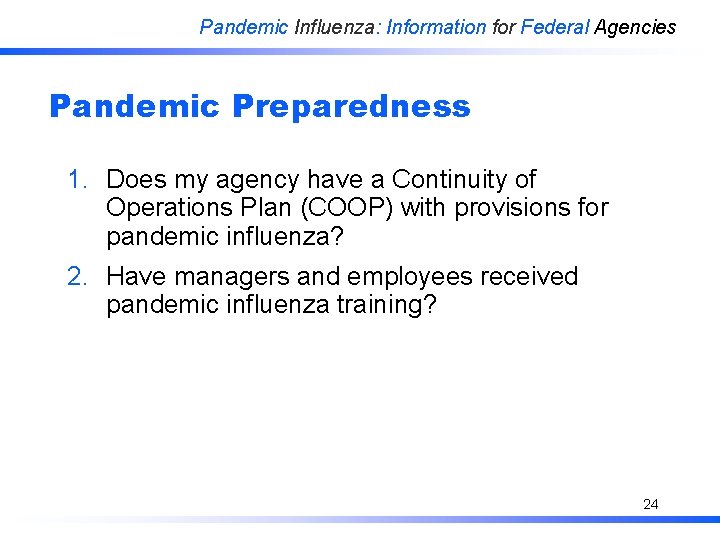 Pandemic Influenza: Information for Federal Agencies

Pandemic Preparedness

1. Does my agency have a Continuity of Operations Plan (COOP) with provisions for pandemic influenza?
2. Have managers and employees received pandemic influenza training?

24